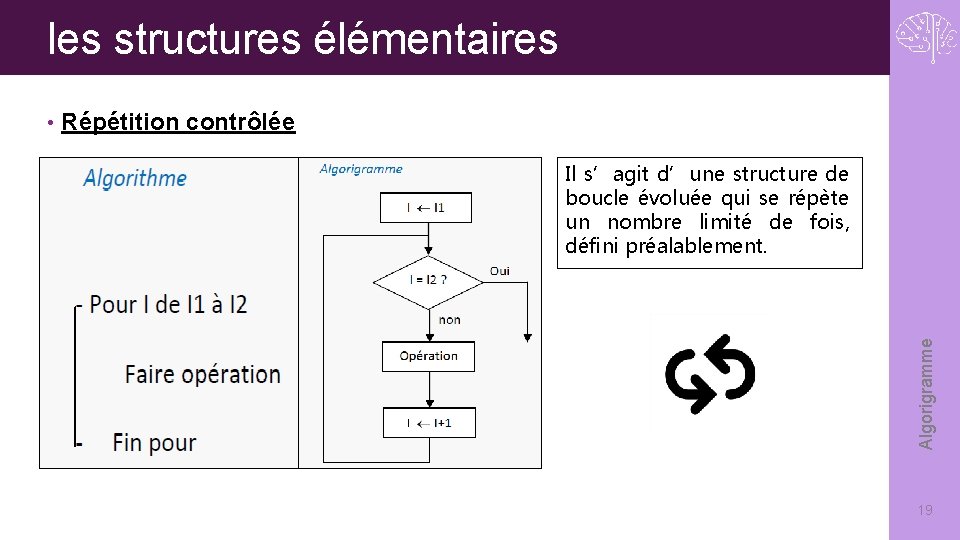 les structures élémentaires

• Répétition contrôlée

Algorithme

Pour I de I1 à I2

Faire opération

Fin pour

Algorigramme

I ← I1

I = I2 ?

Oui

non

Opération

I ← I+1

Il s' agit d' une structure de boucle évoluée qui se répète un nombre limité de fois, défini préalablement.

Algorigramme

19